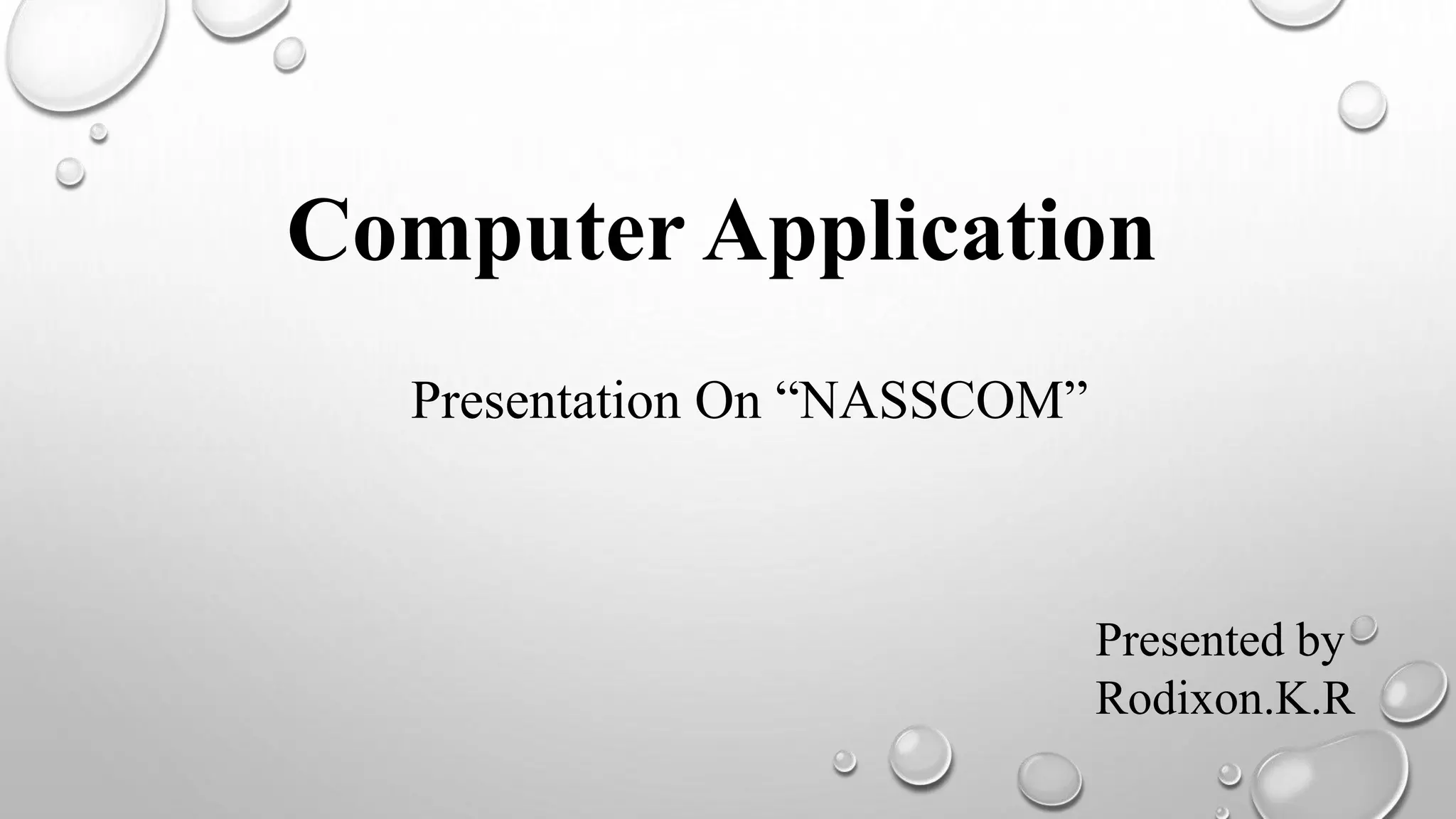 Computer Application

Presentation On “NASSCOM”

Presented by
Rodixon.K.R